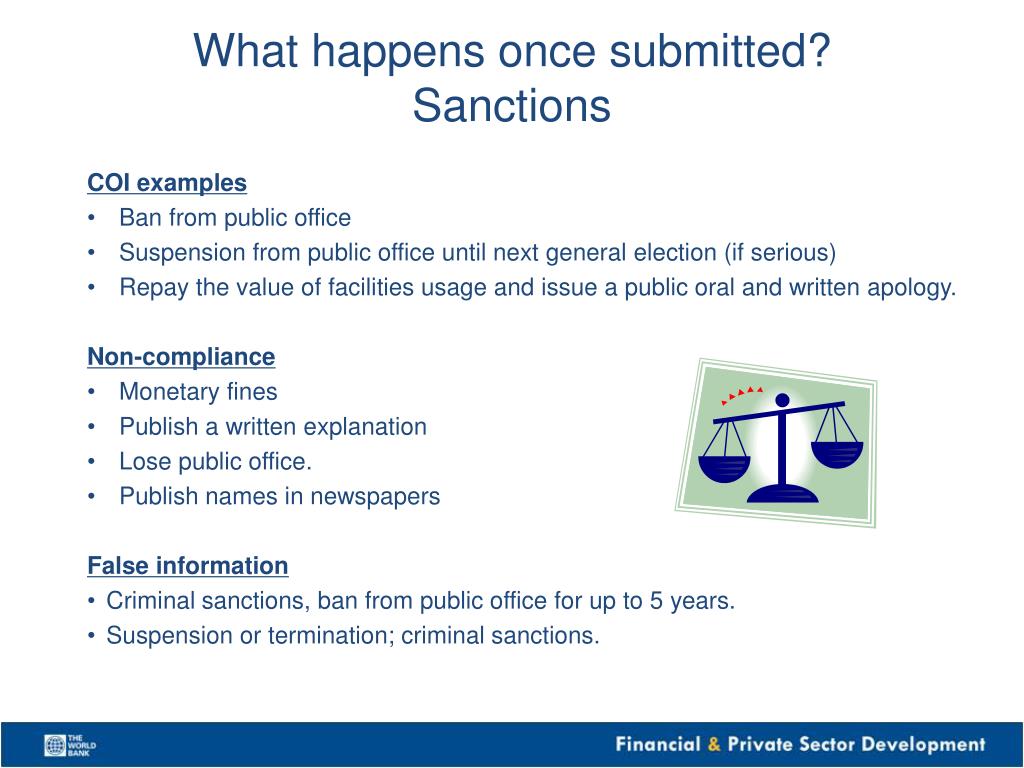 What happens once submitted?
Sanctions

COI examples
• Ban from public office
• Suspension from public office until next general election (if serious)
• Repay the value of facilities usage and issue a public oral and written apology.

Non-compliance
• Monetary fines
• Publish a written explanation
• Lose public office.
• Publish names in newspapers

False information
• Criminal sanctions, ban from public office for up to 5 years.
• Suspension or termination; criminal sanctions.

THE WORLD BANK

Financial & Private Sector Development